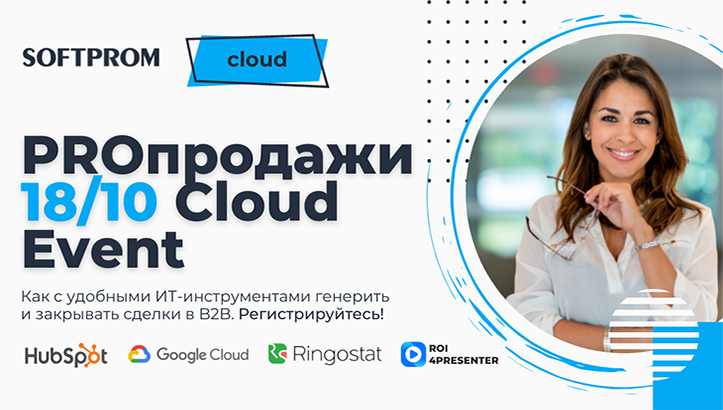 SOFTPROM cloud

PROпродажи
18/10 Cloud Event

Как с удобными ИТ-инструментами генерить и закрывать сделки в B2B. Регистрируйтесь!

HubSpot Google Cloud Ringostat ROI 4PRESENTER